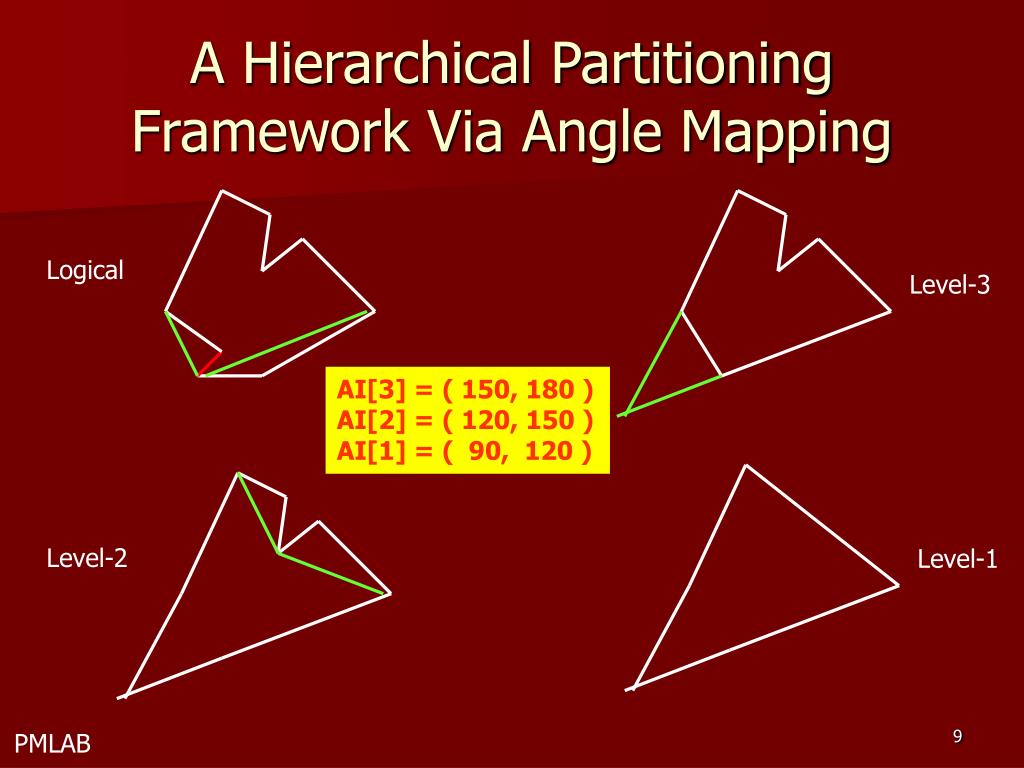 A Hierarchical Partitioning Framework Via Angle Mapping

Logical

Level-3

AI[3] = ( 150, 180 )
AI[2] = ( 120, 150 )
AI[1] = ( 90, 120 )

Level-2

Level-1

PMLAB

9